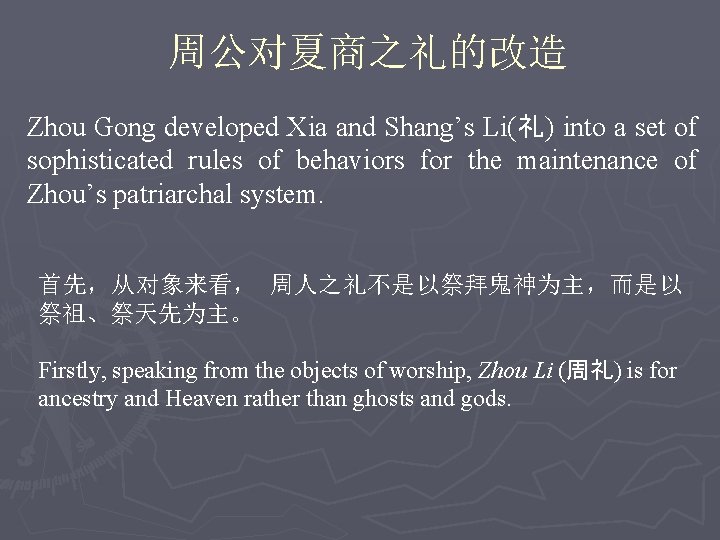 周公对夏商之礼的改造

Zhou Gong developed Xia and Shang's Li(礼) into a set of sophisticated rules of behaviors for the maintenance of Zhou's patriarchal system.

首先，从对象来看， 周人之礼不是以祭拜鬼神为主，而是以祭祖、祭天先为主。

Firstly, speaking from the objects of worship, Zhou Li (周礼) is for ancestry and Heaven rather than ghosts and gods.